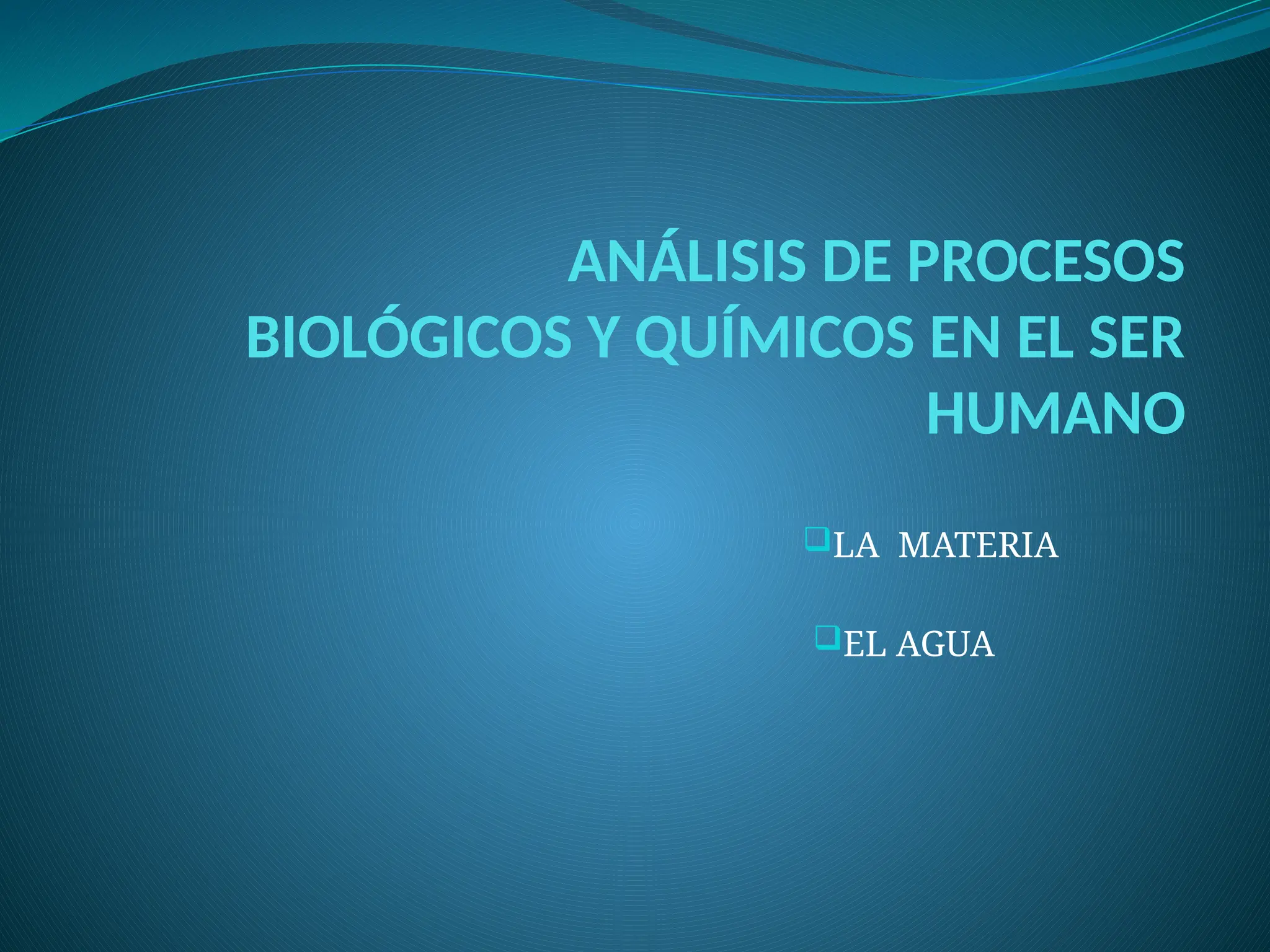 ANÁLISIS DE PROCESOS BIOLÓGICOS Y QUÍMICOS EN EL SER HUMANO

❑LA MATERIA

❑EL AGUA